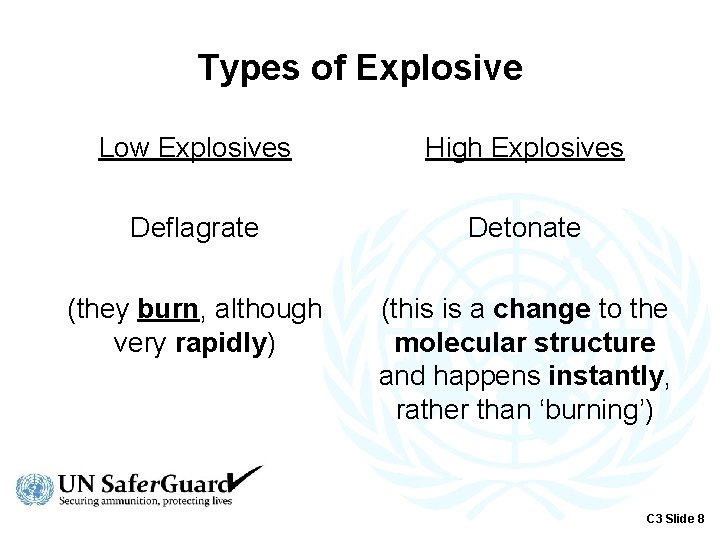 Types of Explosive

Low Explosives

Deflagrate

(they burn, although very rapidly)

High Explosives

Detonate

(this is a change to the molecular structure and happens instantly, rather than 'burning')

UN SaferGuard
Securing ammunition, protecting lives

C3 Slide 8